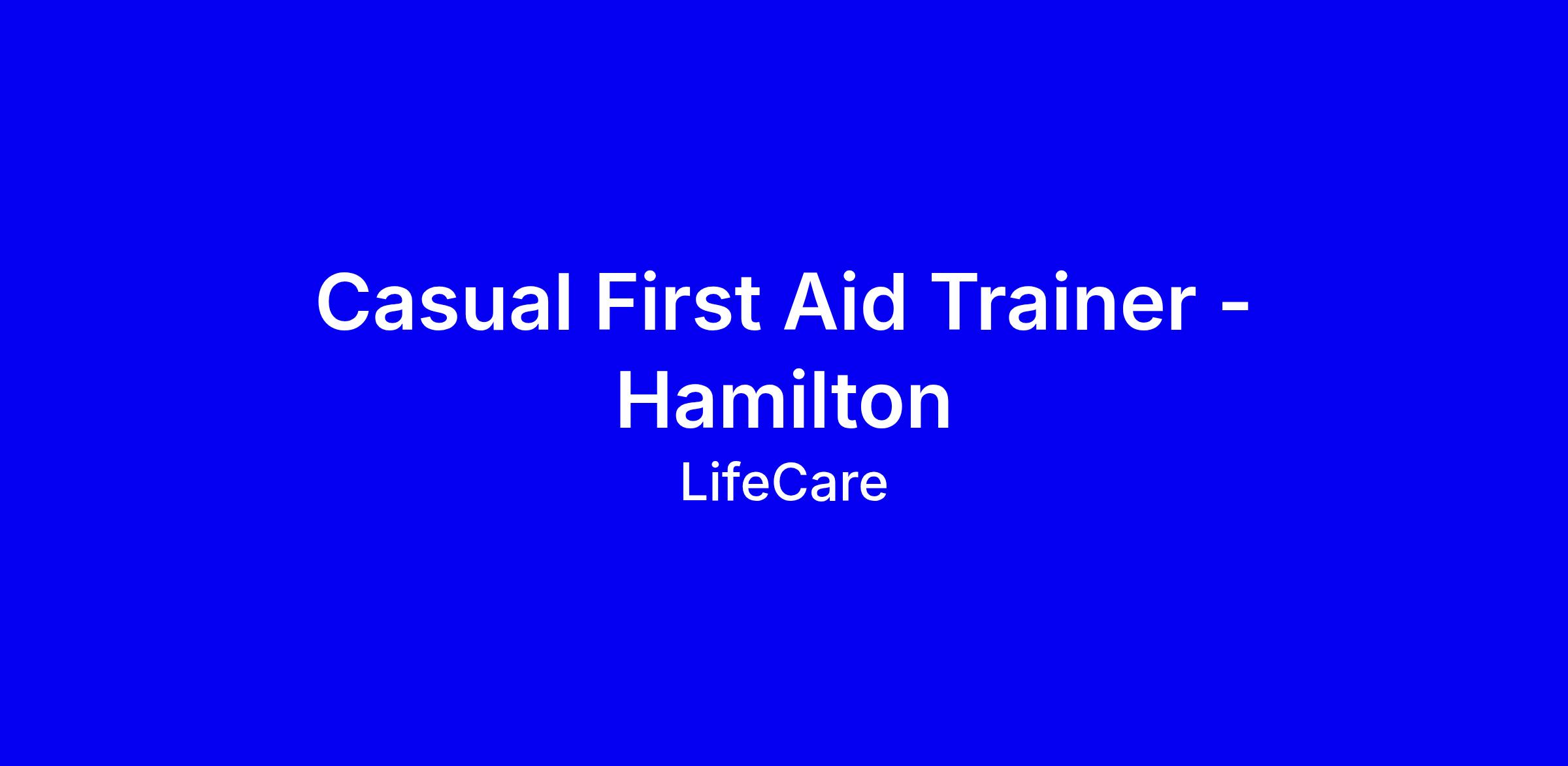 Casual First Aid Trainer - Hamilton

LifeCare